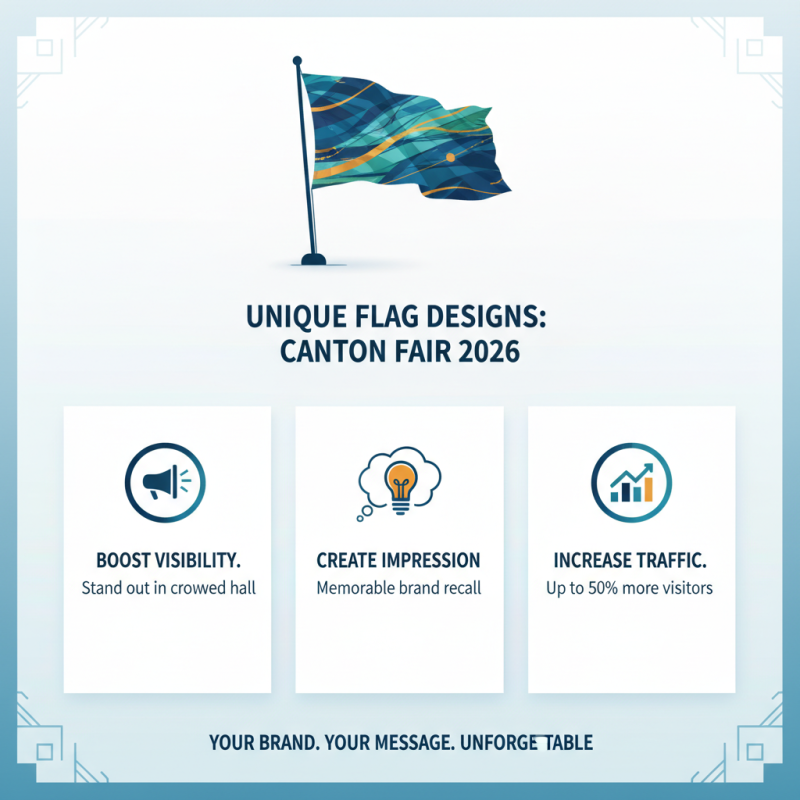 UNIQUE FLAG DESIGNS:
CANTON FAIR 2026

BOOST VISIBILITY.
Stand out in crowed hall

CREATE IMPRESSION
Memorable brand recall

INCREASE TRAFFIC.
Up to 50% more visitors

YOUR BRAND. YOUR MESSAGE. UNFORGE TABLE